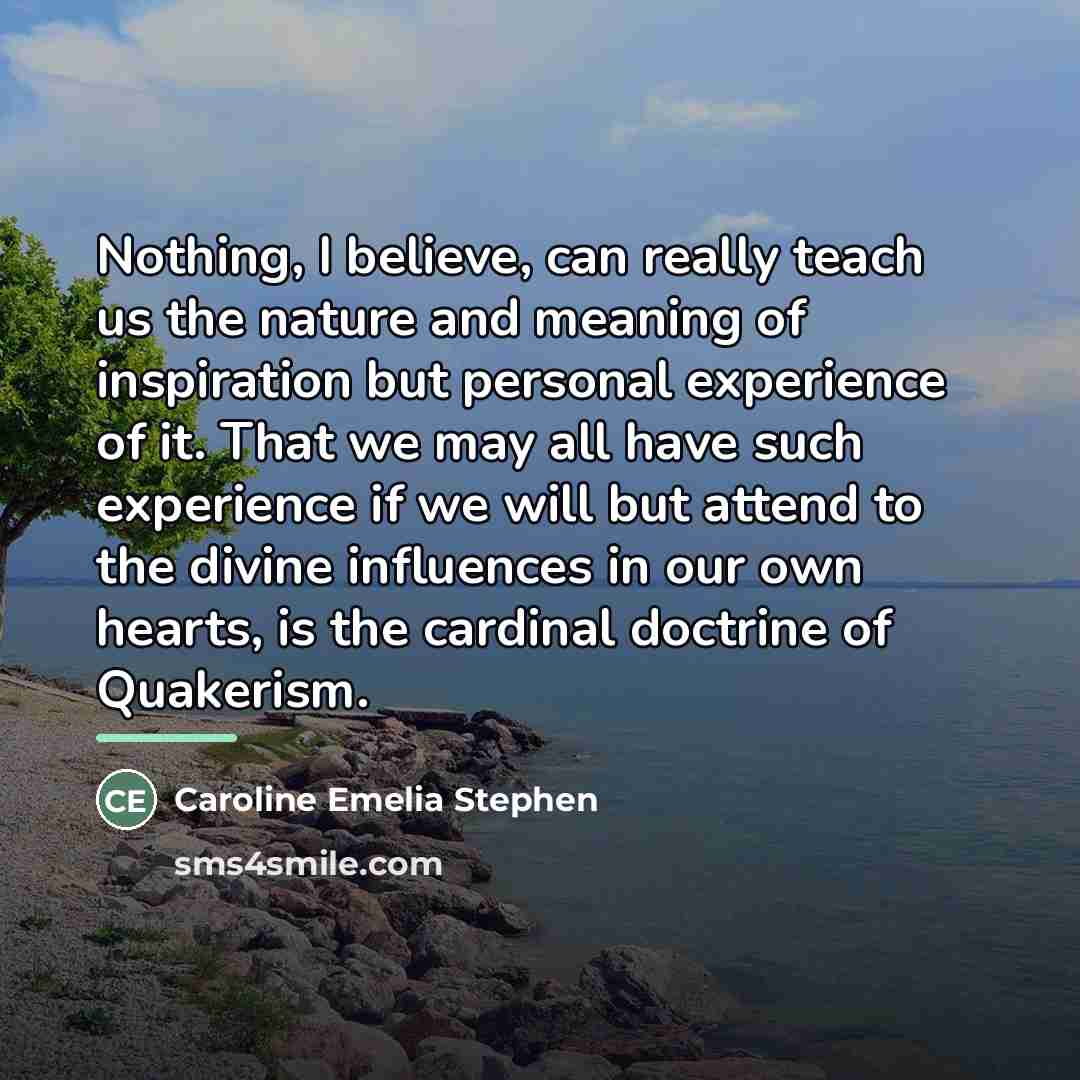 Nothing, I believe, can really teach us the nature and meaning of inspiration but personal experience of it. That we may all have such experience if we will but attend to the divine influences in our own hearts, is the cardinal doctrine of Quakerism.

CE Caroline Emelia Stephen

sms4smile.com